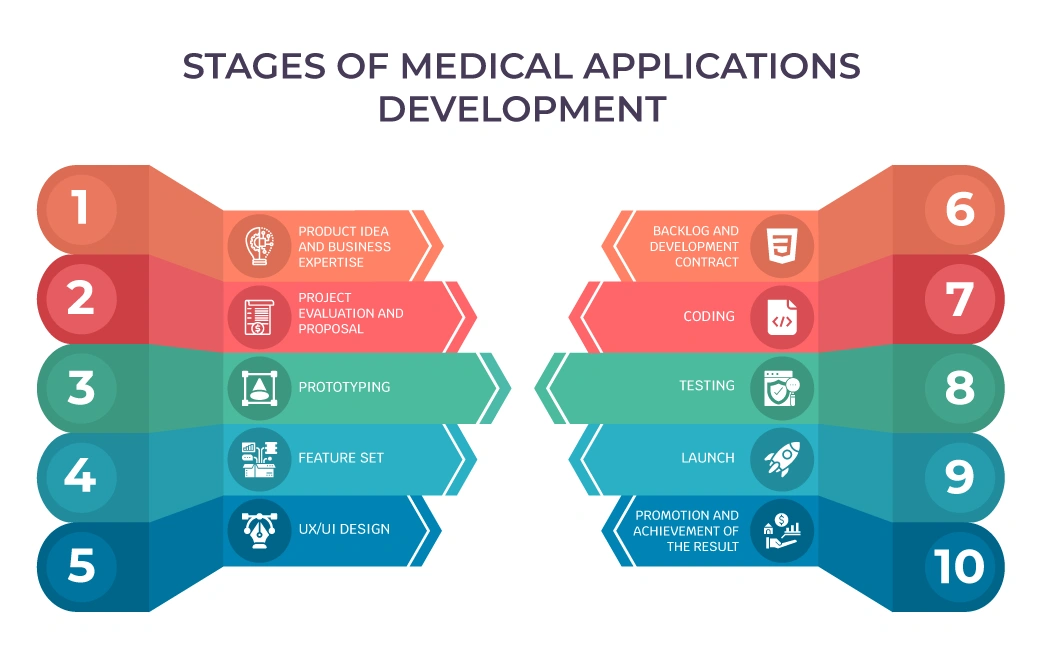 STAGES OF MEDICAL APPLICATIONS DEVELOPMENT

1
PRODUCT IDEA AND BUSINESS EXPERTISE

2
PROJECT EVALUATION AND PROPOSAL

3
PROTOTYPING

4
FEATURE SET

5
UX/UI DESIGN

6
BACKLOG AND DEVELOPMENT CONTRACT

7
CODING

8
TESTING

9
LAUNCH

10
PROMOTION AND ACHIEVEMENT OF THE RESULT